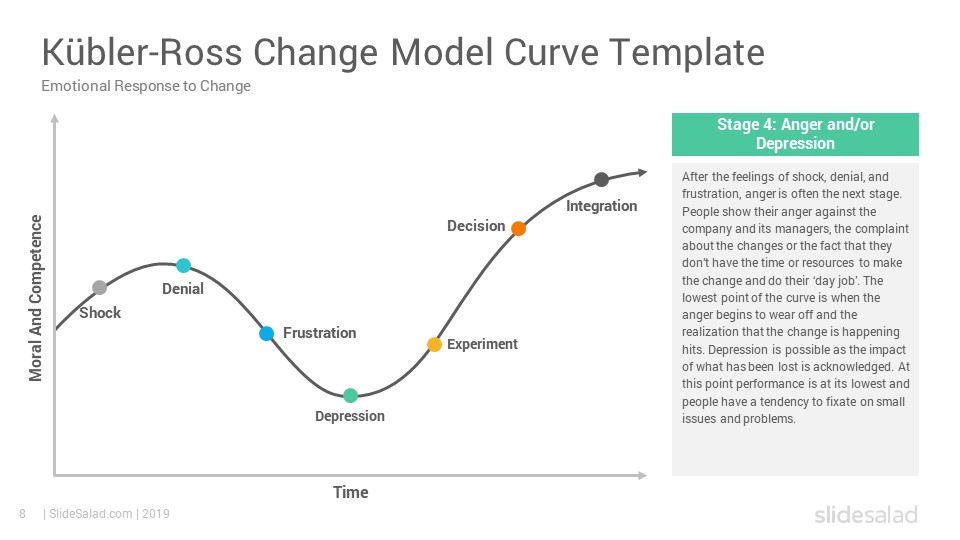 Kübler-Ross Change Model Curve Template
Emotional Response to Change

Moral And Competence

Shock
Denial
Frustration
Depression
Experiment
Decision
Integration

Time

Stage 4: Anger and/or Depression

After the feelings of shock, denial, and frustration, anger is often the next stage. People show their anger against the company and its managers, the complaint about the changes or the fact that they don't have the time or resources to make the change and do their 'day job'. The lowest point of the curve is when the anger begins to wear off and the realization that the change is happening hits. Depression is possible as the impact of what has been lost is acknowledged. At this point performance is at its lowest and people have a tendency to fixate on small issues and problems.

8 | SlideSalad.com | 2019

slidesalad